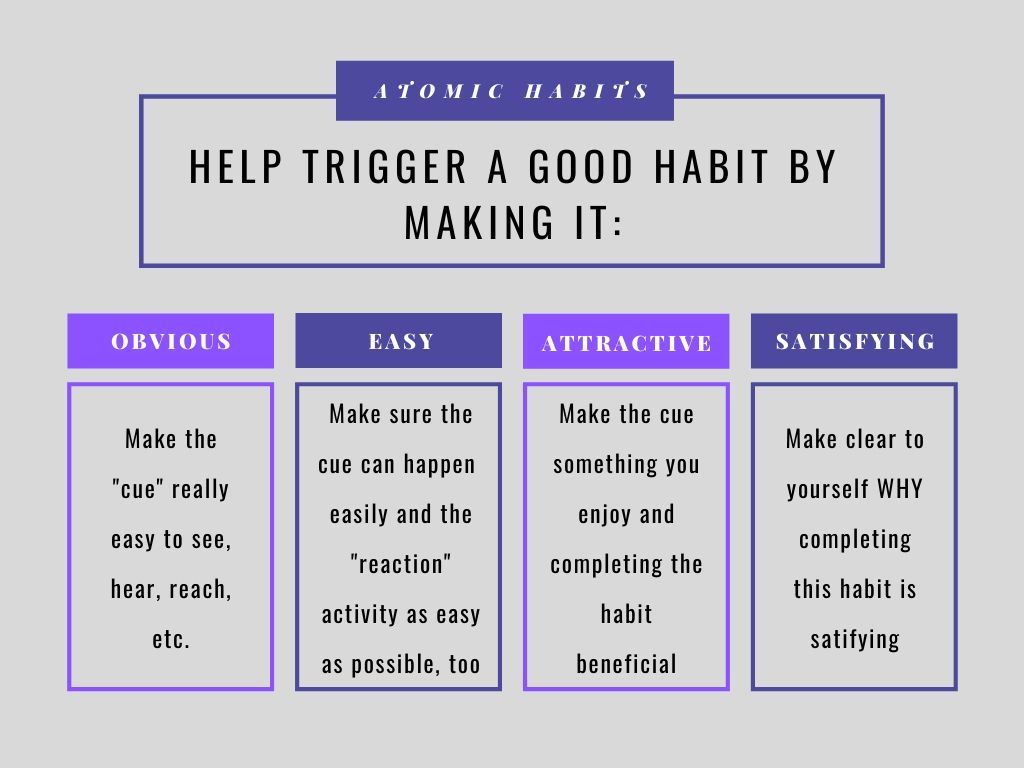 ATOMIC HABITS

HELP TRIGGER A GOOD HABIT BY MAKING IT:

OBVIOUS

Make the "cue" really easy to see, hear, reach, etc.

EASY

Make sure the cue can happen easily and the "reaction" activity as easy as possible, too

ATTRACTIVE

Make the cue something you enjoy and completing the habit beneficial

SATISFYING

Make clear to yourself WHY completing this habit is satifying